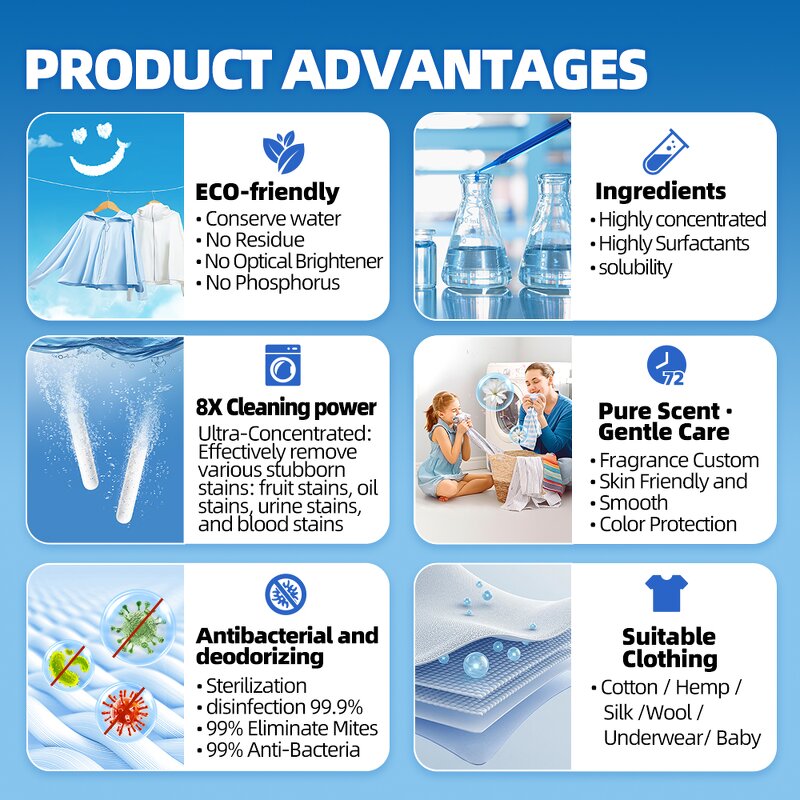 PRODUCT ADVANTAGES

ECO-friendly
• Conserve water
• No Residue
• No Optical Brightener
• No Phosphorus

Ingredients
• Highly concentrated
• Highly Surfactants
• solubility

8X Cleaning power
Ultra-Concentrated: Effectively remove various stubborn stains: fruit stains, oil stains, urine stains, and blood stains

72
Pure Scent · Gentle Care
• Fragrance Custom
• Skin Friendly and
• Smooth
• Color Protection

Antibacterial and deodorizing
• Sterilization
• disinfection 99.9%
• 99% Eliminate Mites
• 99% Anti-Bacteria

Suitable Clothing
• Cotton / Hemp / Silk /Wool / Underwear/ Baby